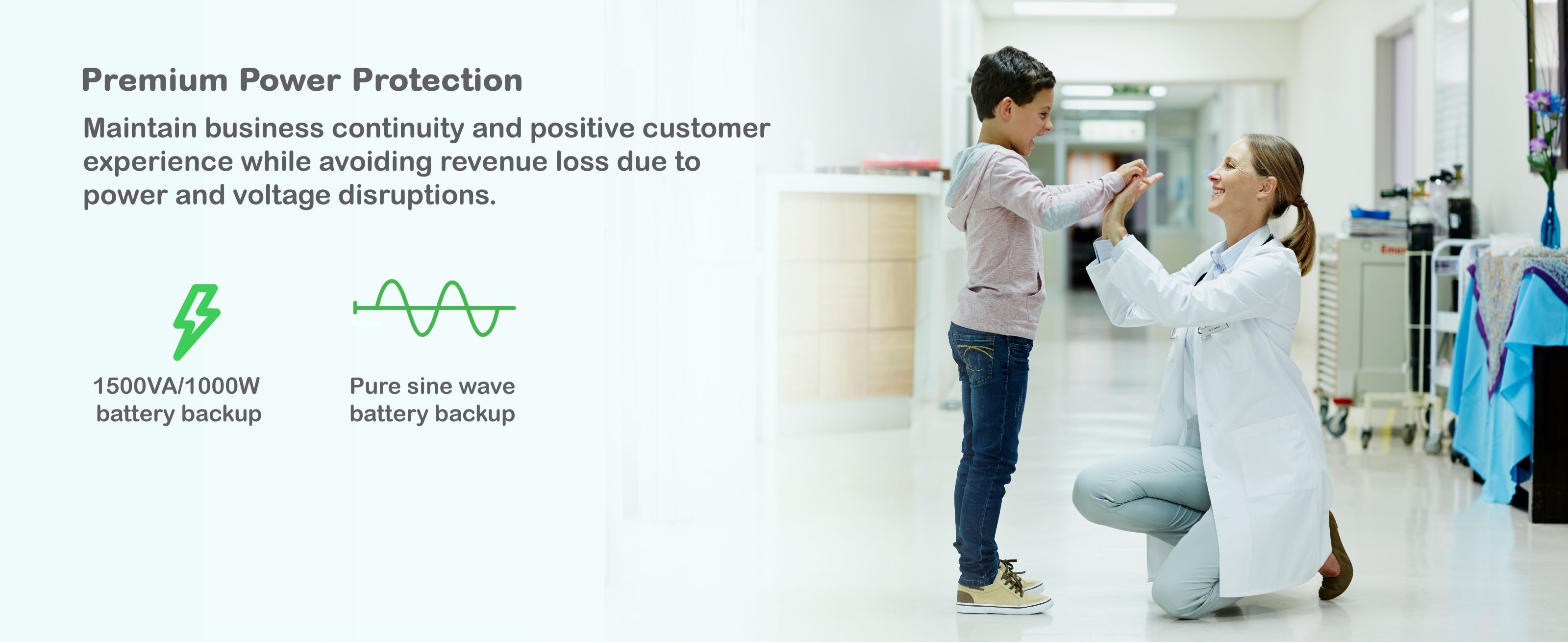 Premium Power Protection

Maintain business continuity and positive customer experience while avoiding revenue loss due to power and voltage disruptions.

1500VA/1000W battery backup

Pure sine wave battery backup